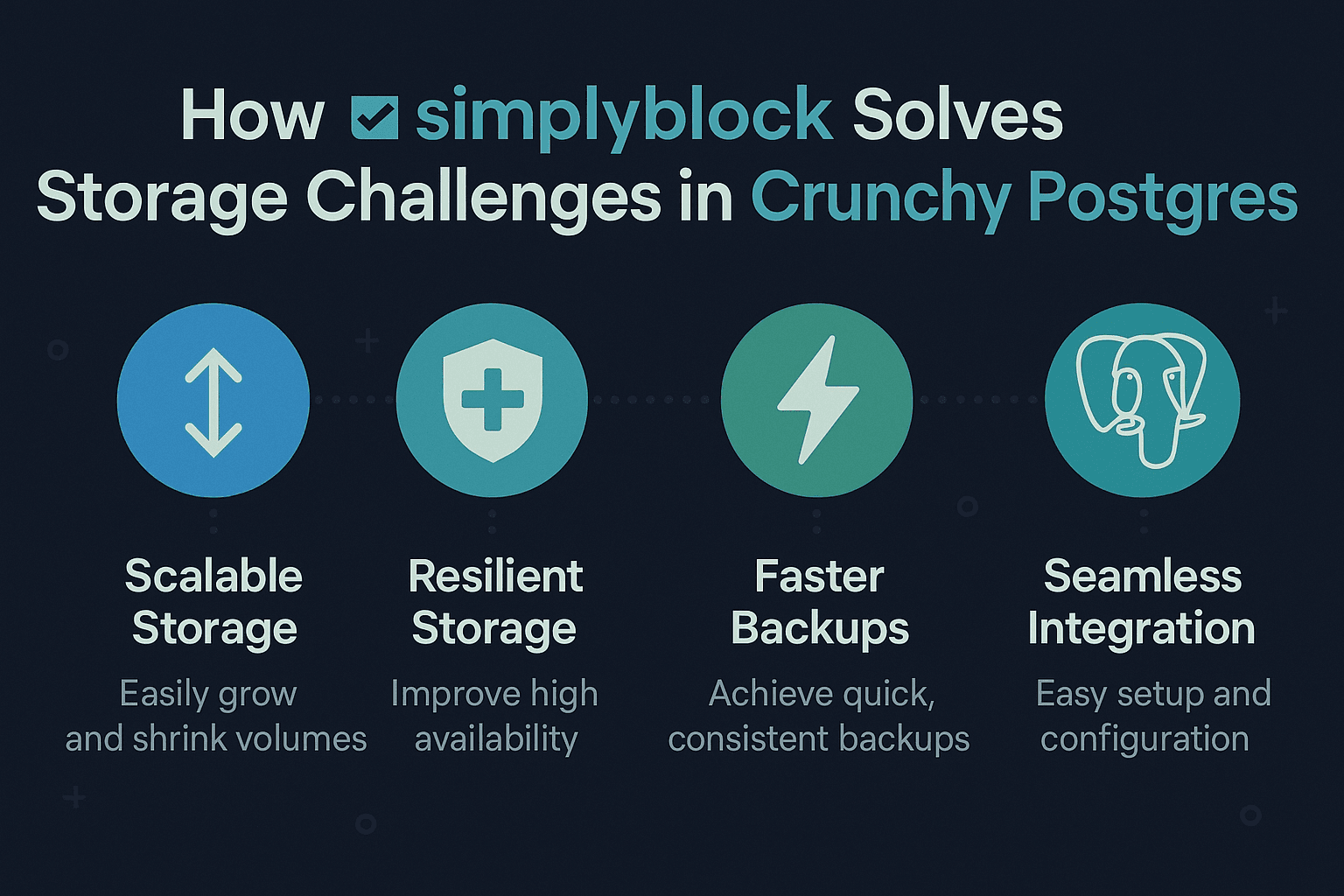 How simplyblock Solves Storage Challenges in Crunchy Postgres

Scalable Storage

Easily grow and shrink volumes

Resilient Storage

Improve high availability

Faster Backups

Achieve quick, consistent backups

Seamless Integration

Easy setup and configuration